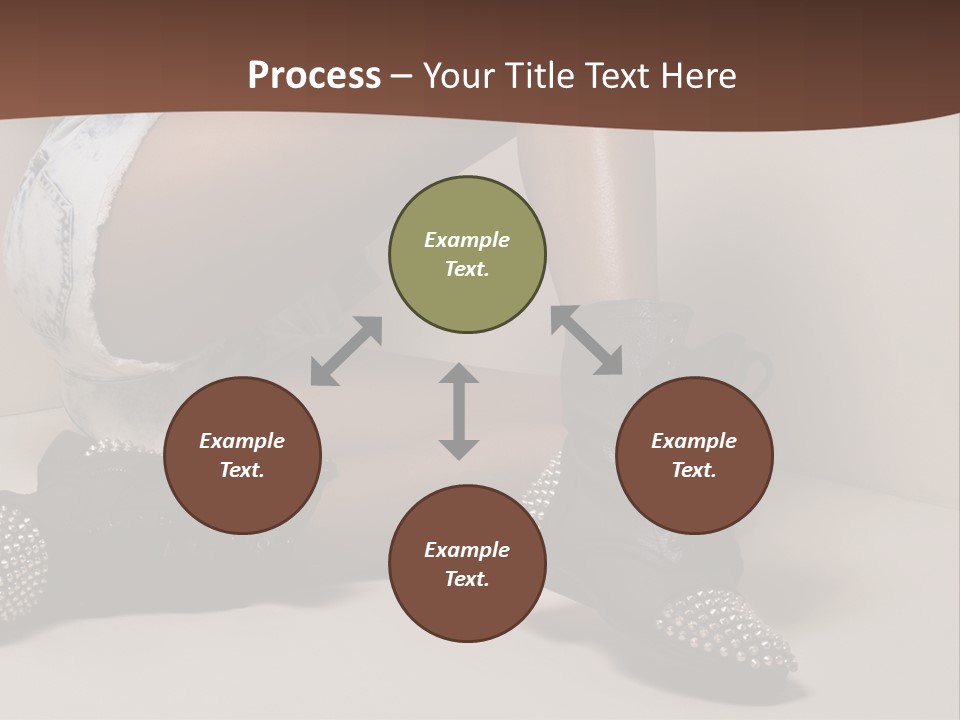 Process – Your Title Text Here

Example Text.

Example Text.

Example Text.

Example Text.